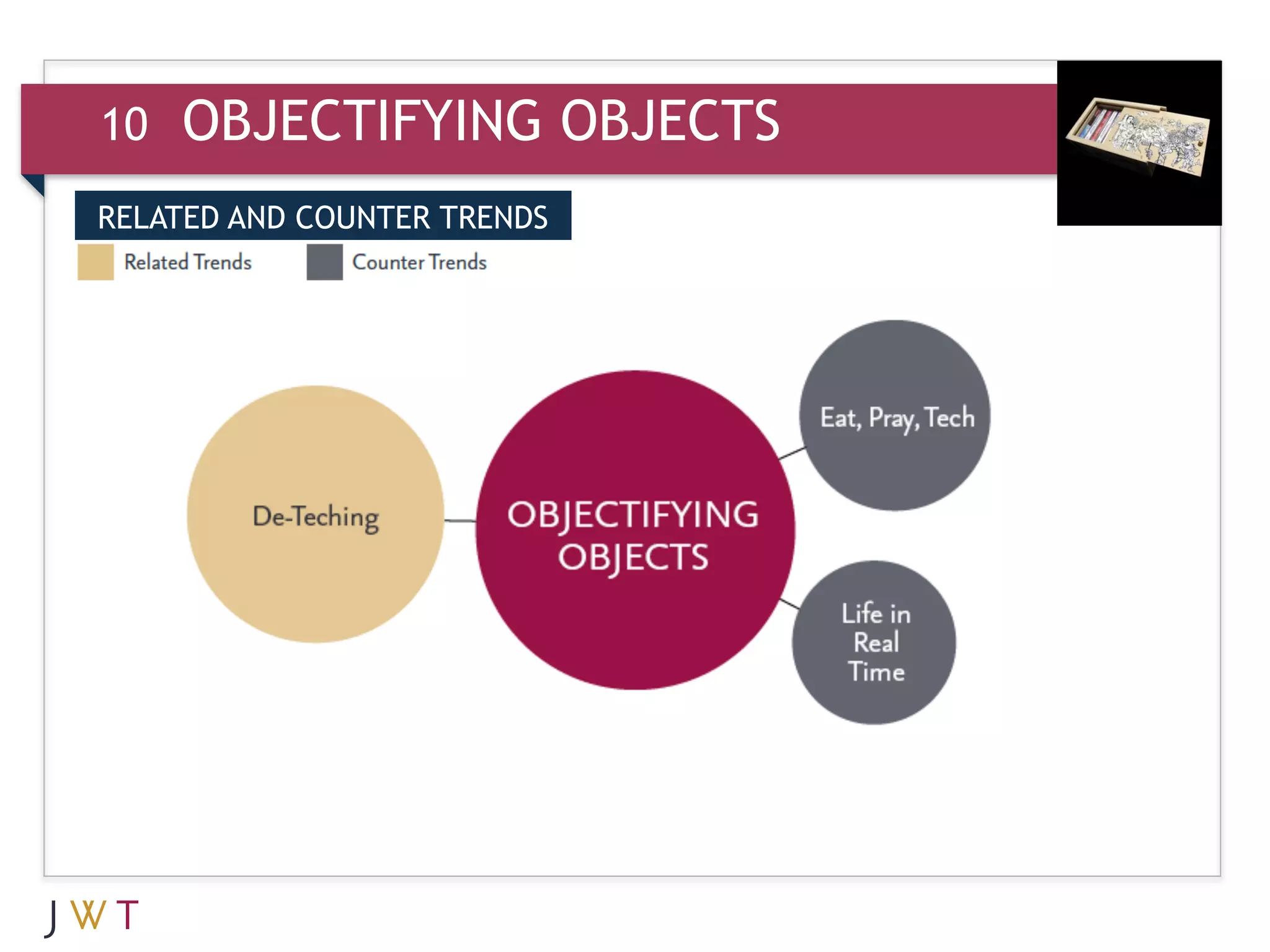 10 OBJECTIFYING OBJECTS

RELATED AND COUNTER TRENDS

Related Trends

Counter Trends

De-Teching

OBJECTIFYING OBJECTS

Eat, Pray, Tech

Life in Real Time

JWT